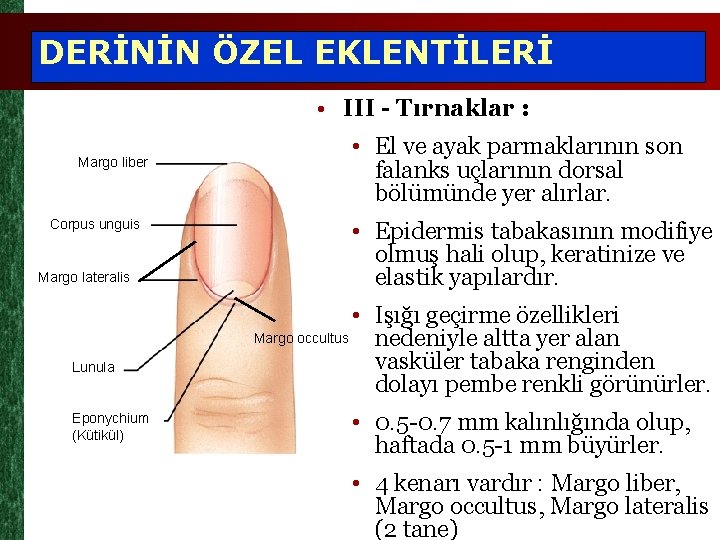 DERİNİN ÖZEL EKLENTİLERİ

Margo liber
Corpus unguis
Margo lateralis
Margo occultus
Lunula
Eponychium (Kütikül)

• III - Tırnaklar :
• El ve ayak parmaklarının son falanks uçlarının dorsal bölümünde yer alırlar.
• Epidermis tabakasının modifiye olmuş hali olup, keratinize ve elastik yapılardır.
• Işığı geçirme özellikleri nedeniyle altta yer alan vasküler tabaka renginden dolayı pembe renkli görünürler.
• 0.5-0.7 mm kalınlığında olup, haftada 0.5-1 mm büyürler.
• 4 kenarı vardır : Margo liber, Margo occultus, Margo lateralis (2 tane)